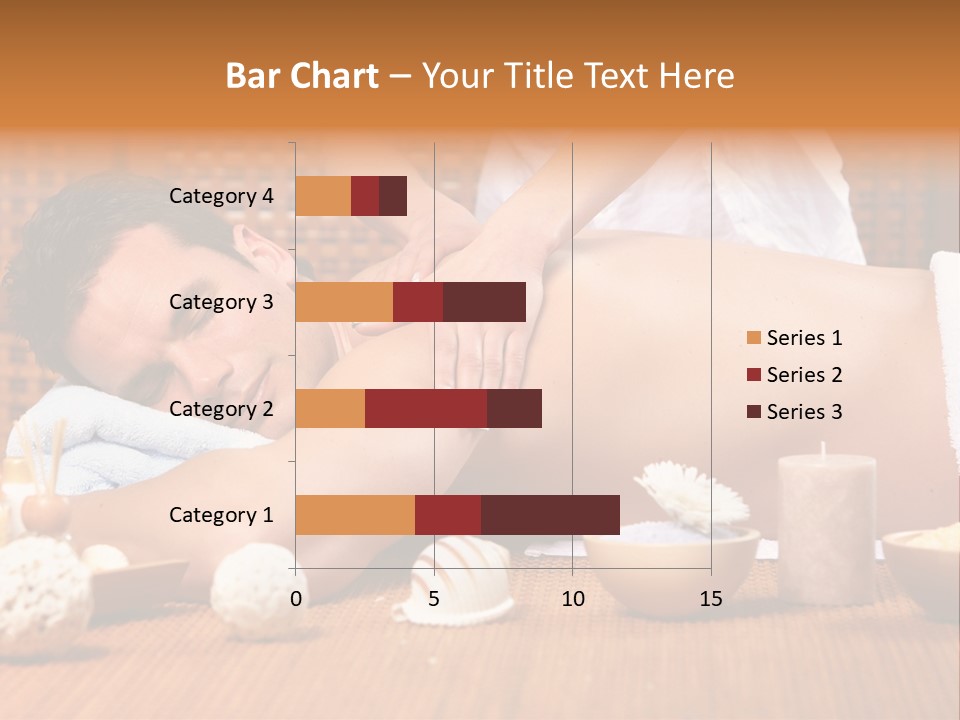 Bar Chart – Your Title Text Here

Category 4
Category 3
Category 2
Category 1

0
5
10
15

Series 1
Series 2
Series 3